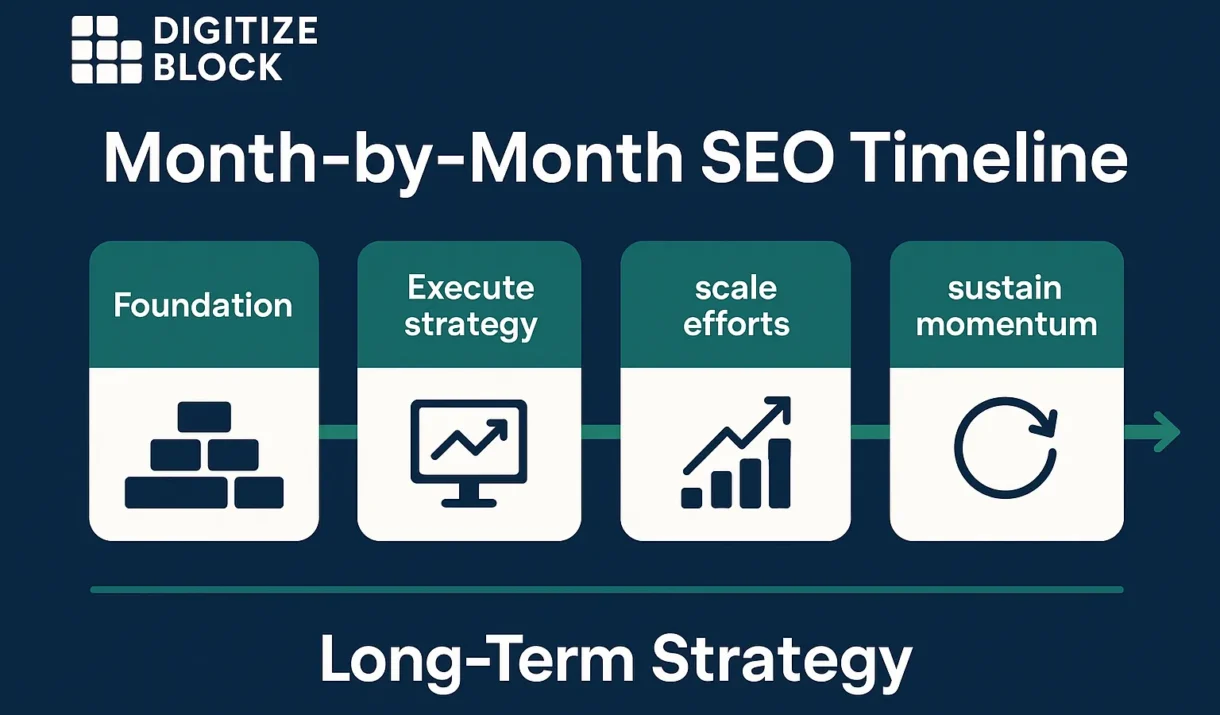 DIGITIZE BLOCK

Month-by-Month SEO Timeline

Foundation

Execute strategy

scale efforts

sustain momentum

Long-Term Strategy